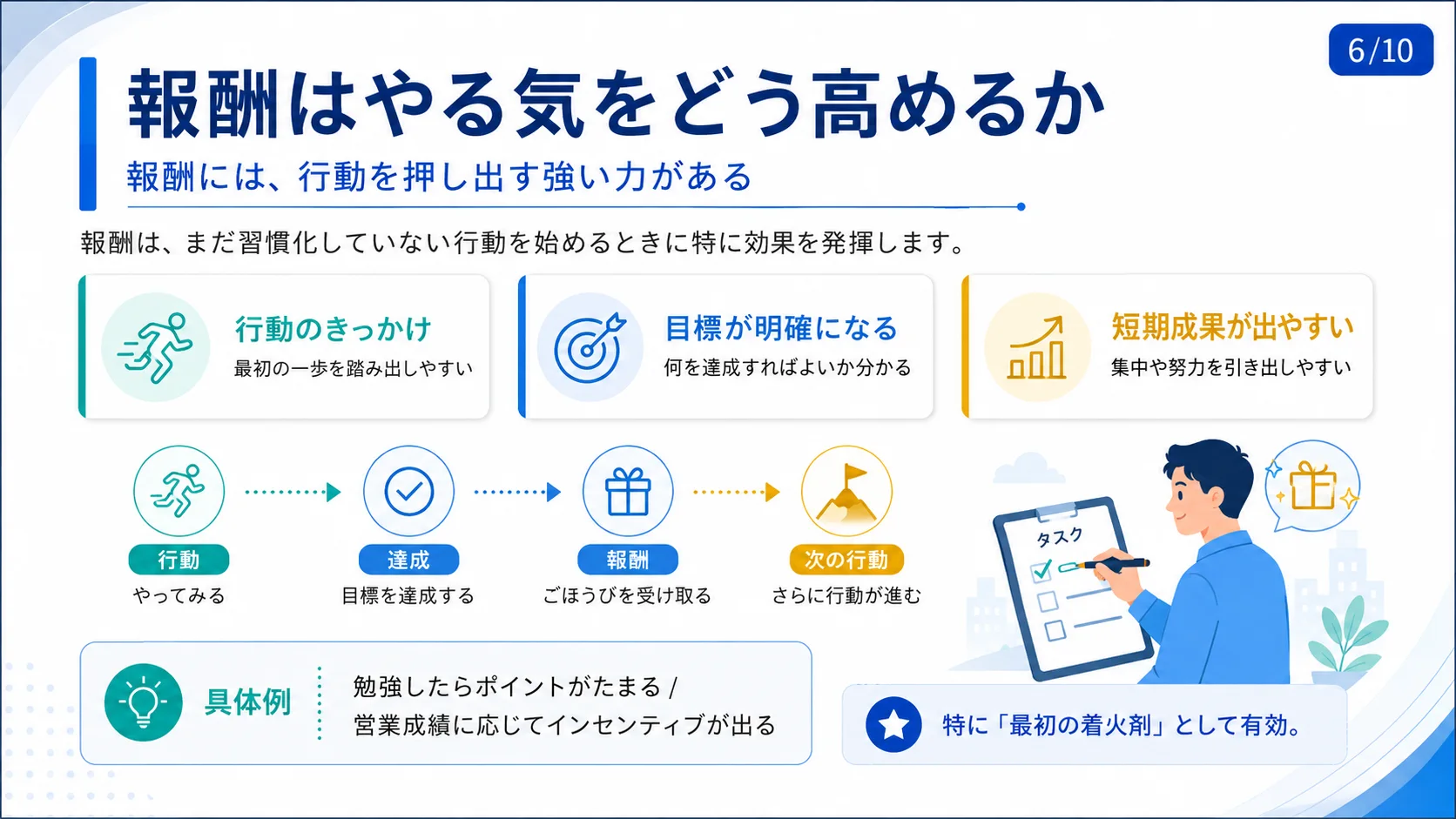 6/10

報酬はやる気をどう高めるか

報酬には、行動を押し出す強い力がある

報酬は、まだ習慣化していない行動を始めるときに特に効果を発揮します。

行動のきっかけ
最初の一歩を踏み出しやすい

目標が明確になる
何を達成すればよいか分かる

短期成果が出やすい
集中や努力を引き出しやすい

行動
やってみる

達成
目標を達成する

報酬
ごほうびを受け取る

次の行動
さらに行動が進む

タスク

具体例
勉強したらポイントがたまる /
営業成績に応じてインセンティブが出る

特に「最初の着火剤」として有効。